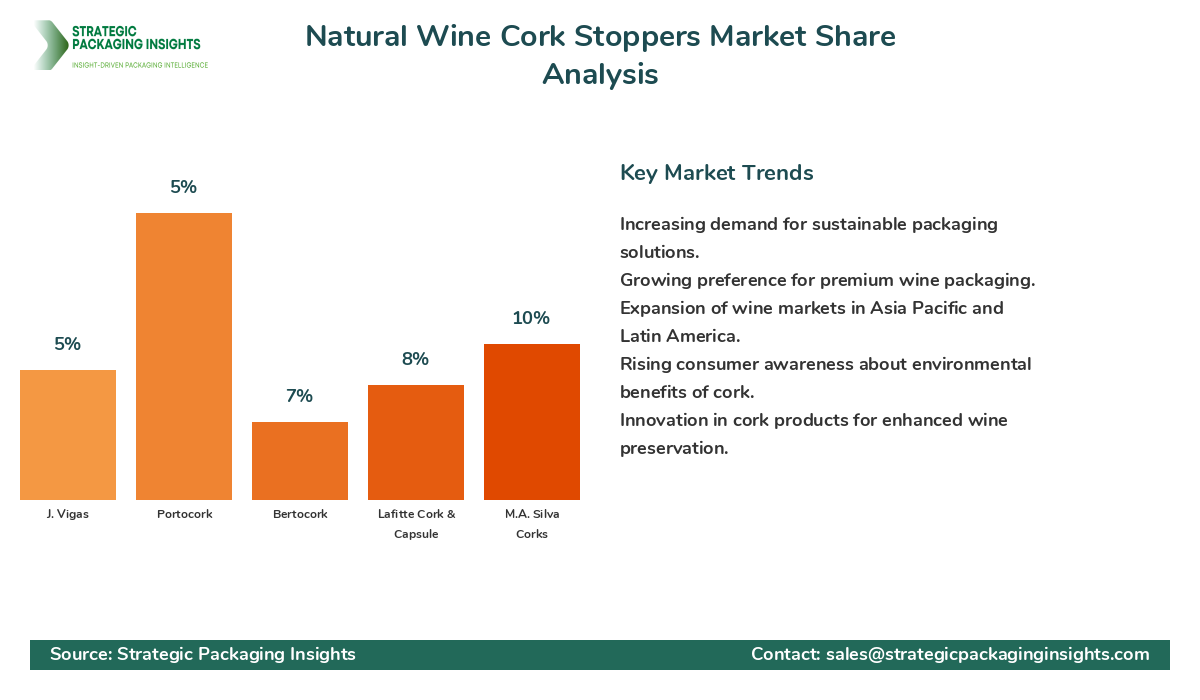 STRATEGIC PACKAGING INSIGHTS
INSIGHT-DRIVEN PACKAGING INTELLIGENCE

Natural Wine Cork Stoppers Market Share Analysis

5%
5%
7%
8%
10%

J. Vigas
Portocork
Bertocork
Lafitte Cork & Capsule
M.A. Silva Corks

Key Market Trends

Increasing demand for sustainable packaging solutions.
Growing preference for premium wine packaging.
Expansion of wine markets in Asia Pacific and Latin America.
Rising consumer awareness about environmental benefits of cork.
Innovation in cork products for enhanced wine preservation.

Source: Strategic Packaging Insights
Contact: sales@strategicpackaginginsights.com